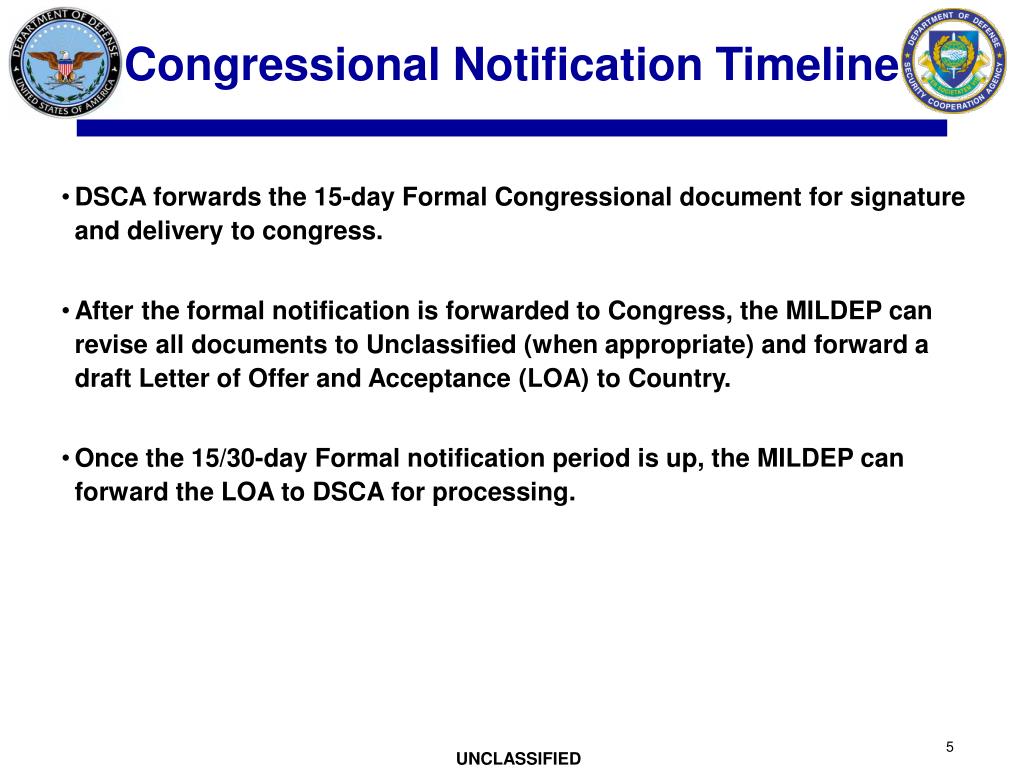 DEPARTMENT OF DEFENSE UNITED STATES OF AMERICA

Congressional Notification Timeline

DEPARTMENT OF DEFENSE SECURITY COOPERATION AGENCY

• DSCA forwards the 15-day Formal Congressional document for signature and delivery to congress.

• After the formal notification is forwarded to Congress, the MILDEP can revise all documents to Unclassified (when appropriate) and forward a draft Letter of Offer and Acceptance (LOA) to Country.

• Once the 15/30-day Formal notification period is up, the MILDEP can forward the LOA to DSCA for processing.

5

UNCLASSIFIED